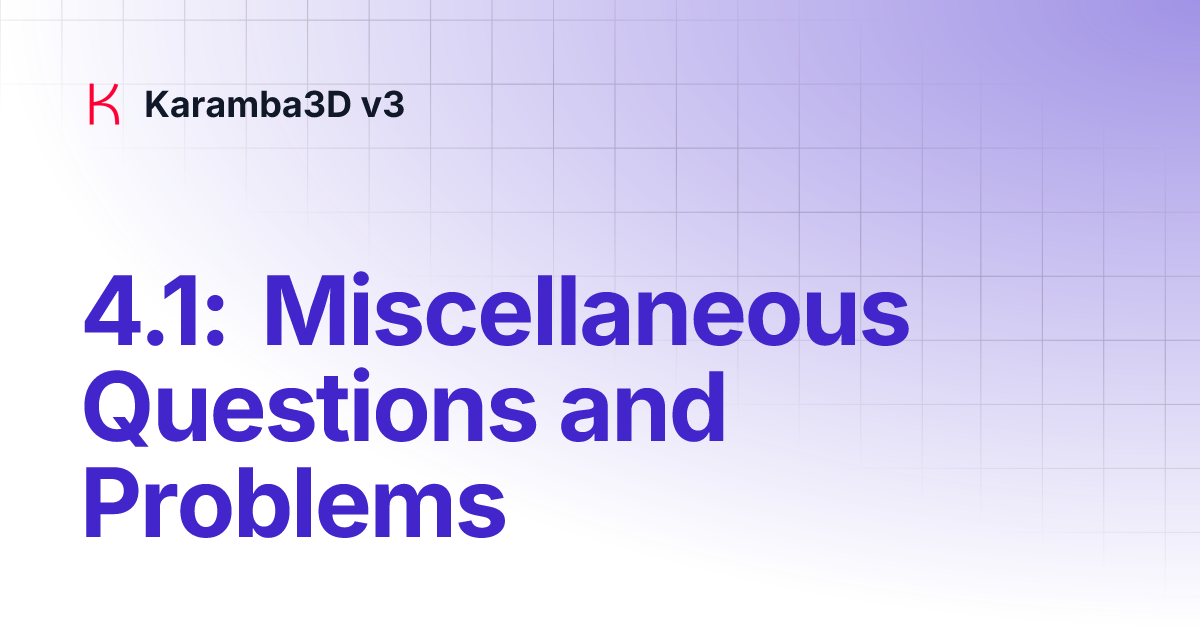 Karamba3D v3

4.1: Miscellaneous Questions and Problems